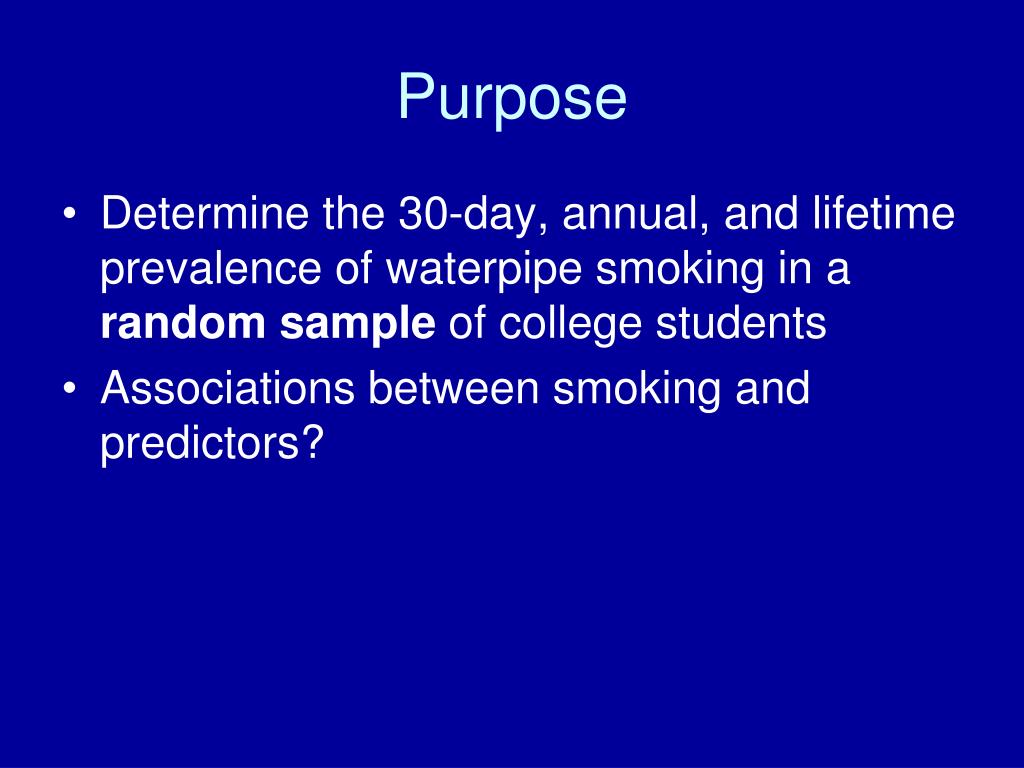 Purpose

• Determine the 30-day, annual, and lifetime prevalence of waterpipe smoking in a random sample of college students
• Associations between smoking and predictors?